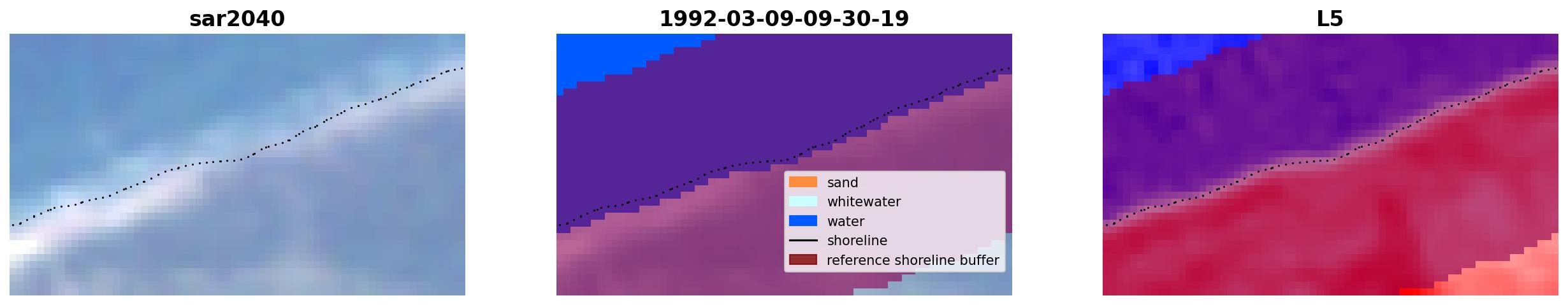 sar2040

1992-03-09-09-30-19

sand
whitewater
water
shoreline
reference shoreline buffer

L5